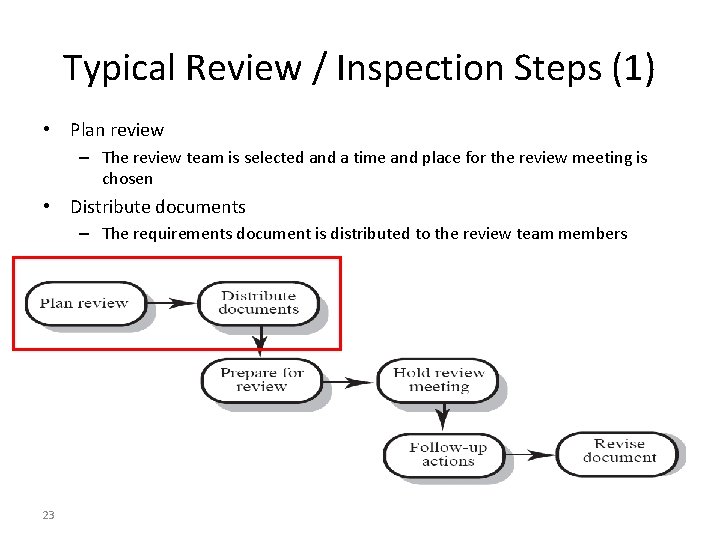 Typical Review / Inspection Steps (1)

• Plan review
– The review team is selected and a time and place for the review meeting is chosen

• Distribute documents
– The requirements document is distributed to the review team members

Plan review

Distribute documents

Prepare for review

Hold review meeting

Follow-up actions

Revise document

23